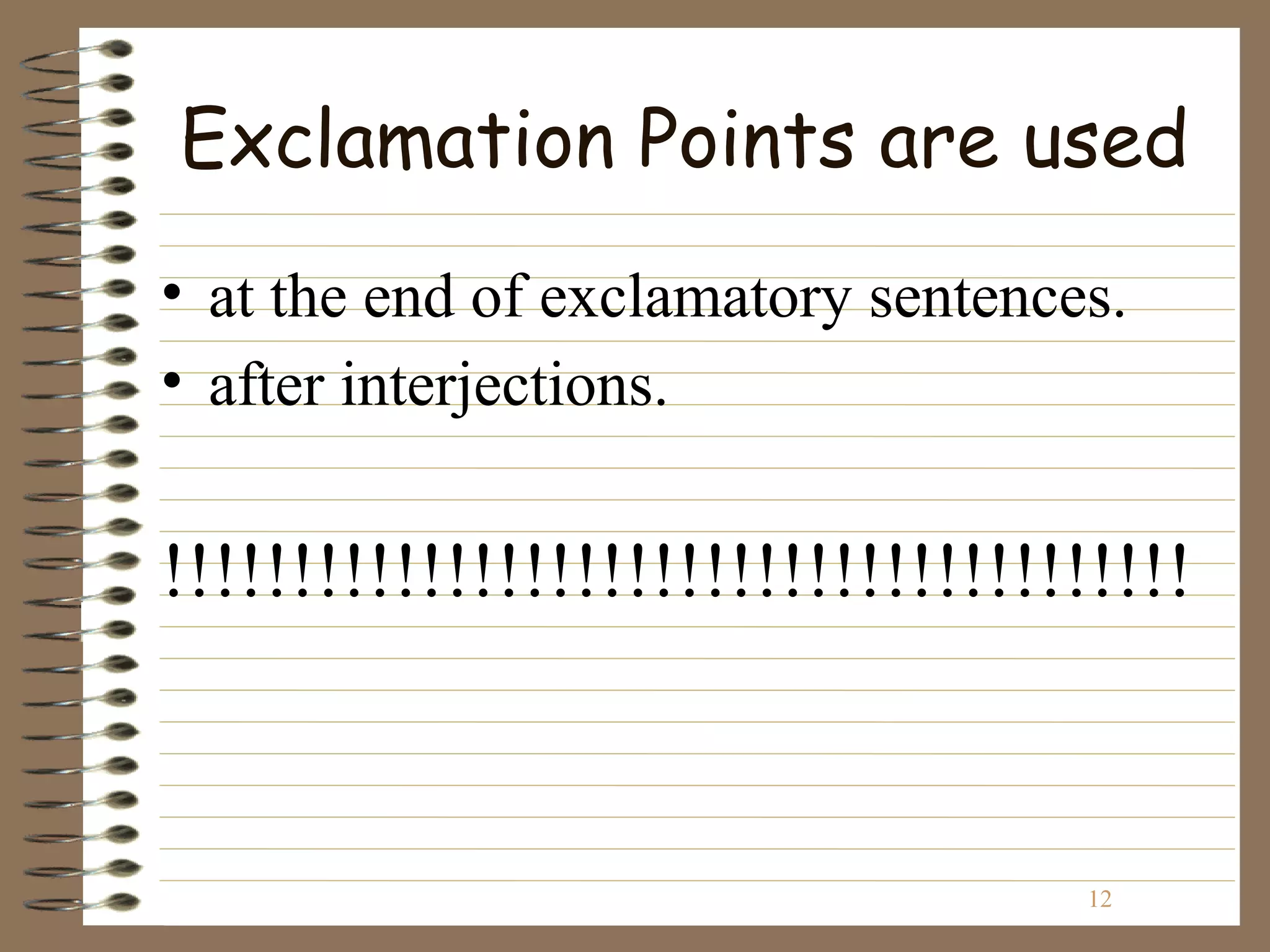 Exclamation Points are used

• at the end of exclamatory sentences.
• after interjections.

!!!!!!!!!!!!!!!!!!!!!!!!!!!!!!!!!!!!!!!!

12